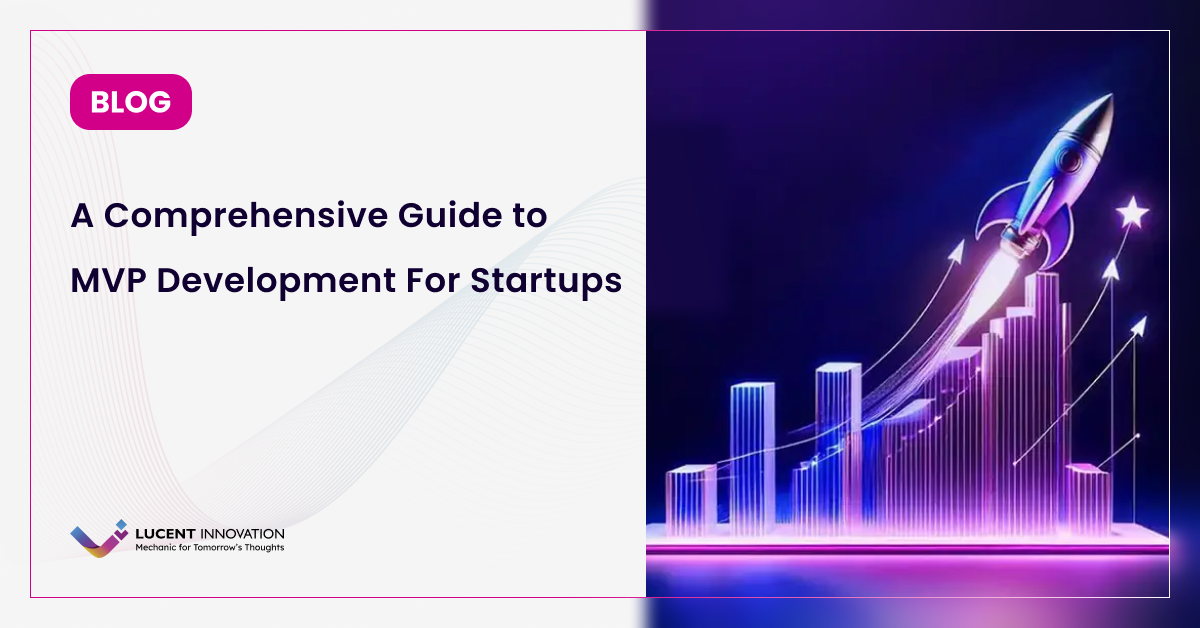 BLOG

A Comprehensive Guide to MVP Development For Startups

LUCENT INNOVATION
Mechanic for Tomorrow's Thoughts